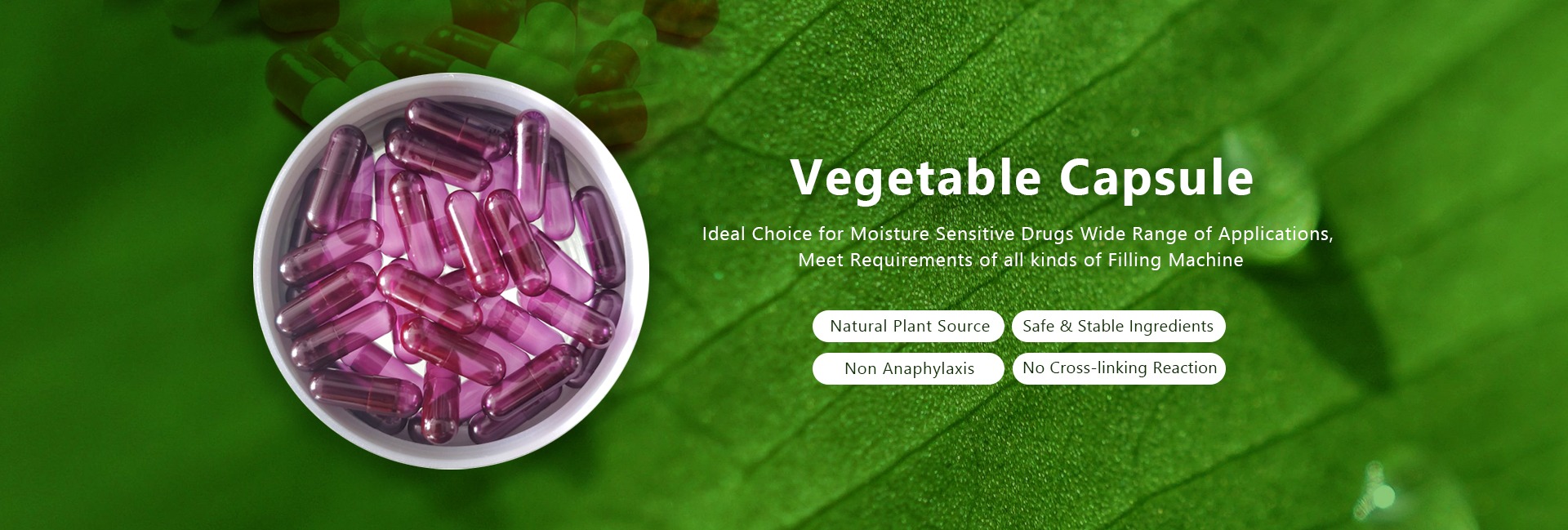 Vegetable Capsule

Ideal Choice for Moisture Sensitive Drugs Wide Range of Applications, Meet Requirements of all kinds of Filling Machine

Natural Plant Source

Safe & Stable Ingredients

Non Anaphylaxis

No Cross-linking Reaction